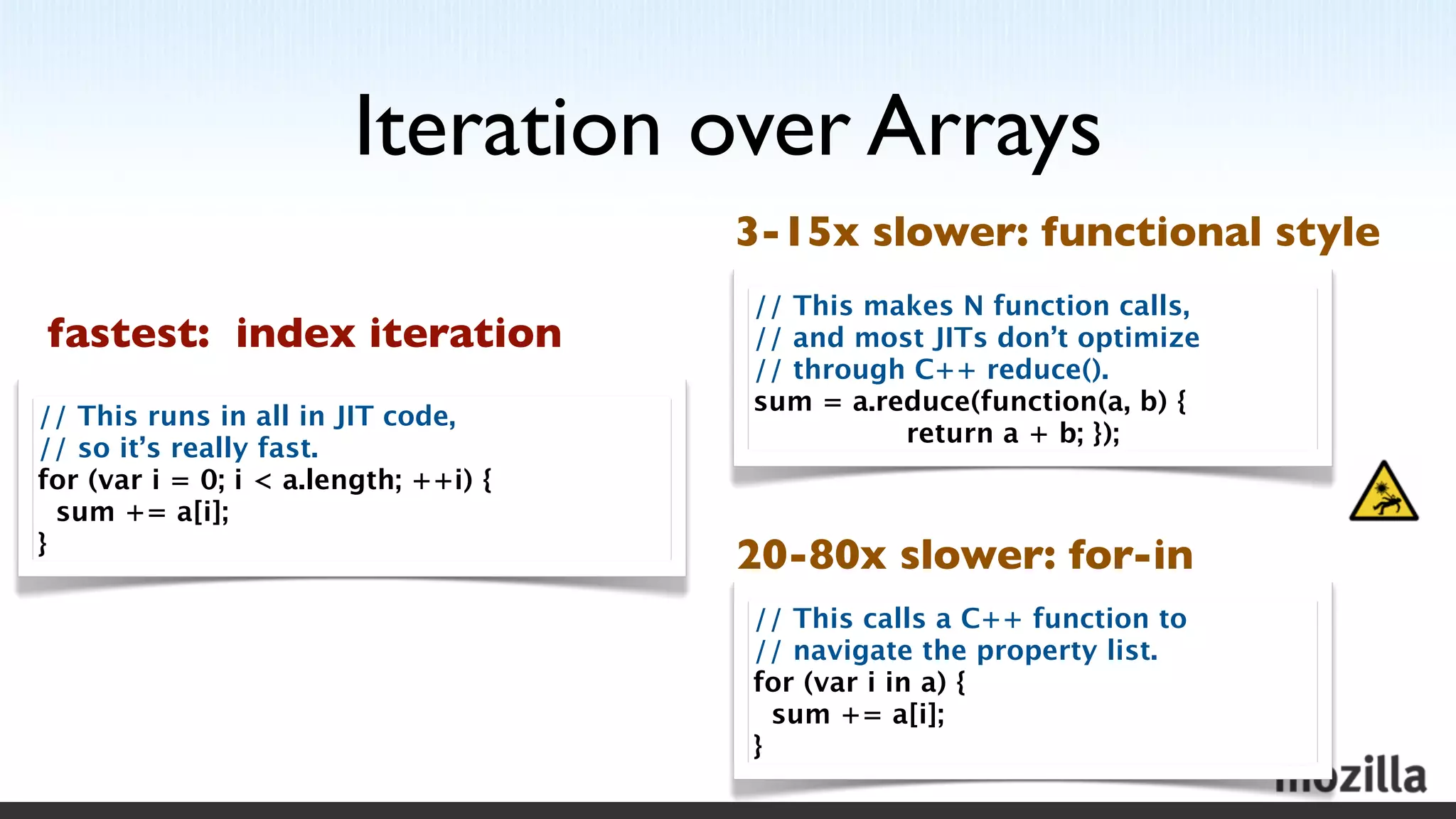 Iteration over Arrays

fastest: index iteration

// This runs in all in JIT code,
// so it's really fast.
for (var i = 0; i < a.length; ++i) {
sum += a[i];
}

3-15x slower: functional style

// This makes N function calls,
// and most JITs don't optimize
// through C++ reduce().
sum = a.reduce(function(a, b) {
return a + b; });

20-80x slower: for-in

// This calls a C++ function to
// navigate the property list.
for (var i in a) {
sum += a[i];
}

mozilla